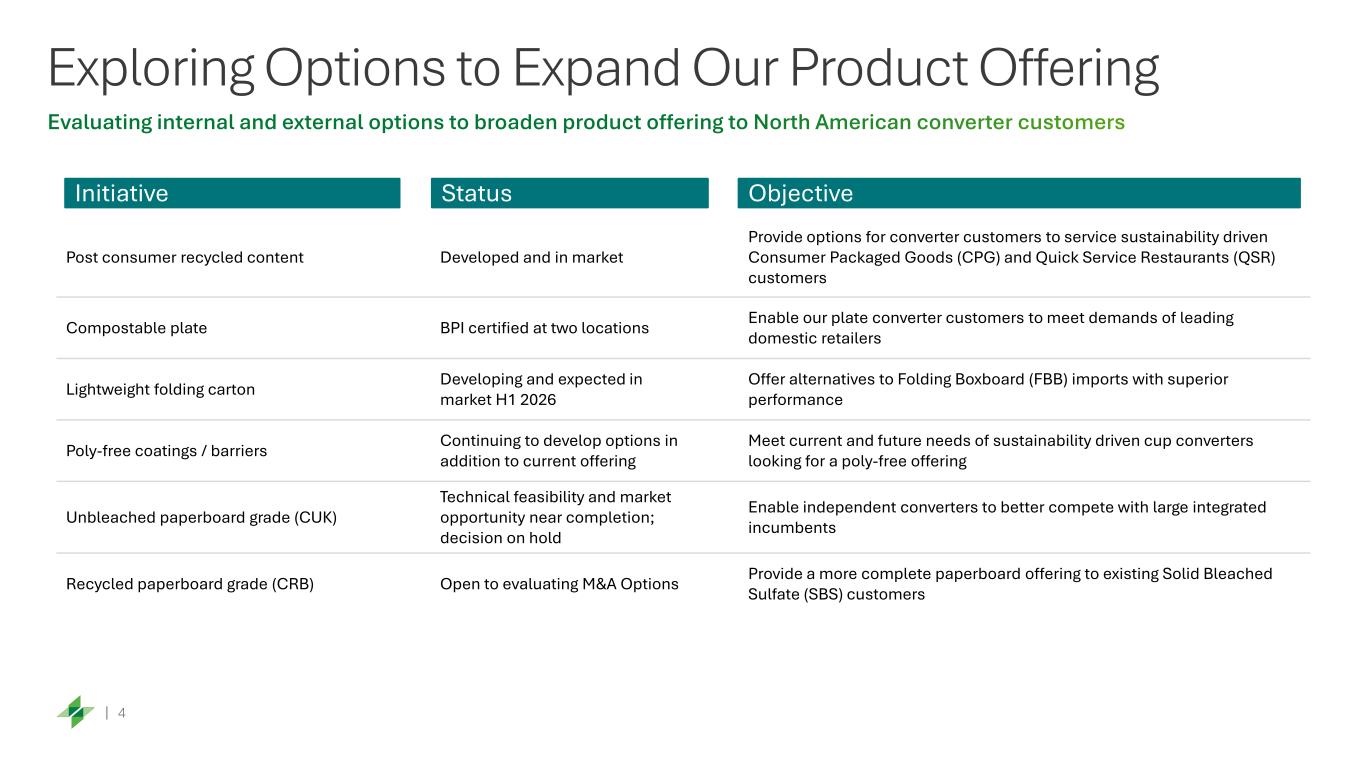 Exploring Options to Expand Our Product Offering

Evaluating internal and external options to broaden product offering to North American converter customers

| Initiative | Status | Objective |
|---|---|---|
| Post consumer recycled content | Developed and in market | Provide options for converter customers to service sustainability driven Consumer Packaged Goods (CPG) and Quick Service Restaurants (QSR) customers |
| Compostable plate | BPI certified at two locations | Enable our plate converter customers to meet demands of leading domestic retailers |
| Lightweight folding carton | Developing and expected in market H1 2026 | Offer alternatives to Folding Boxboard (FBB) imports with superior performance |
| Poly-free coatings / barriers | Continuing to develop options in addition to current offering | Meet current and future needs of sustainability driven cup converters looking for a poly-free offering |
| Unbleached paperboard grade (CUK) | Technical feasibility and market opportunity near completion; decision on hold | Enable independent converters to better compete with large integrated incumbents |
| Recycled paperboard grade (CRB) | Open to evaluating M&A Options | Provide a more complete paperboard offering to existing Solid Bleached Sulfate (SBS) customers |

| 4